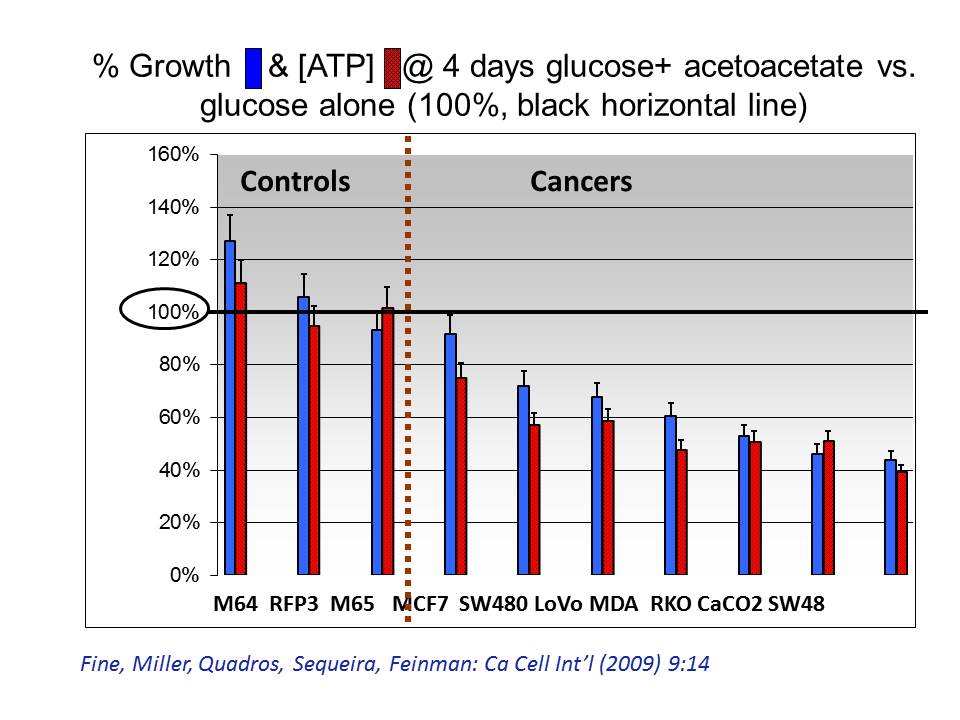 % Growth & [ATP] @ 4 days glucose+ acetoacetate vs. glucose alone (100%, black horizontal line)

160%
140%
120%
100%
80%
60%
40%
20%
0%

Controls

Cancers

M64 RFP3 M65 MCF7 SW480 LoVo MDA RKO CaCO2 SW48

Fine, Miller, Quadros, Sequeira, Feinman: Ca Cell Int'l (2009) 9:14